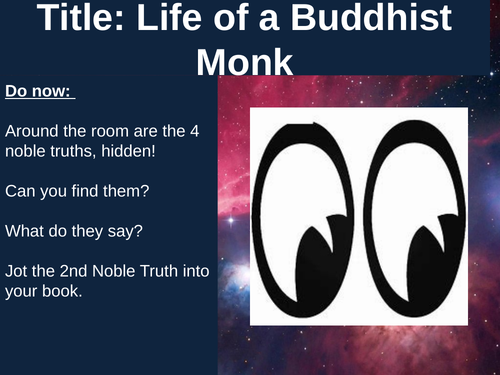 Title: Life of a Buddhist Monk

Do now:

Around the room are the 4 noble truths, hidden!

Can you find them?

What do they say?

Jot the 2nd Noble Truth into your book.